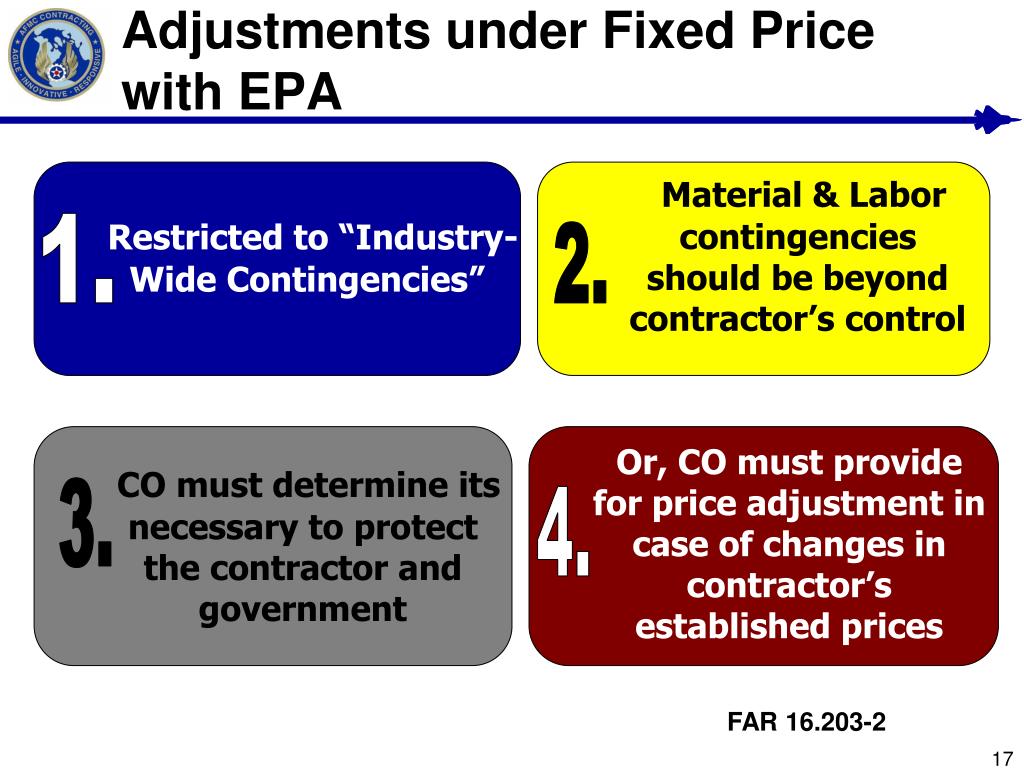 AFMC CONTRACTING
AGILE • INNOVATIVE • RESPONSIVE

Adjustments under Fixed Price with EPA

1. Restricted to “Industry-Wide Contingencies”

2. Material & Labor contingencies should be beyond contractor’s control

3. CO must determine its necessary to protect the contractor and government

4. Or, CO must provide for price adjustment in case of changes in contractor’s established prices

FAR 16.203-2

17